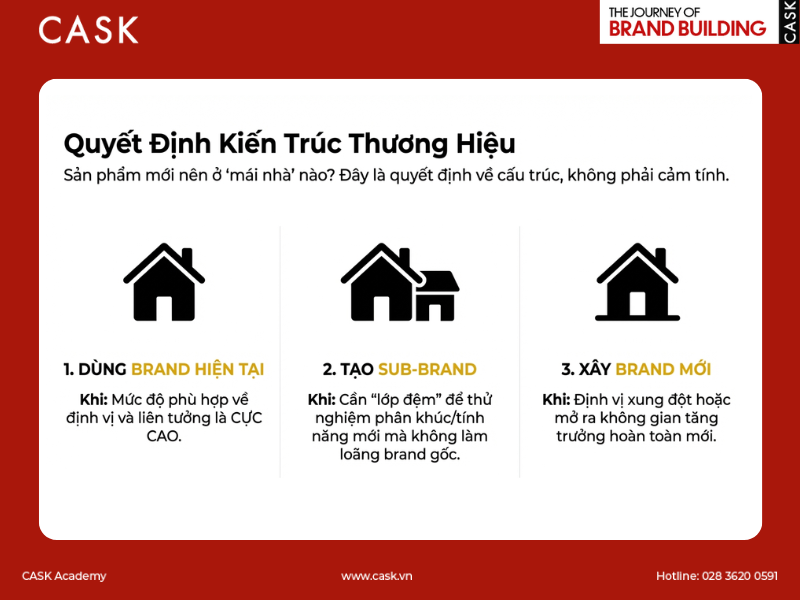 CASK

THE JOURNEY OF
BRAND BUILDING
CASK

Quyết Định Kiến Trúc Thương Hiệu
Sản phẩm mới nên ở 'mái nhà' nào? Đây là quyết định về cấu trúc, không phải cảm tính.

1. DÙNG BRAND HIỆN TẠI
Khi: Mức độ phù hợp về định vị và liên tưởng là CỰC CAO.

2. TẠO SUB-BRAND
Khi: Cần "lớp đệm" để thử nghiệm phân khúc/tính năng mới mà không làm loãng brand gốc.

3. XÂY BRAND MỚI
Khi: Định vị xung đột hoặc mở ra không gian tăng trưởng hoàn toàn mới.

CASK Academy
www.cask.vn
Hotline: 028 3620 0591